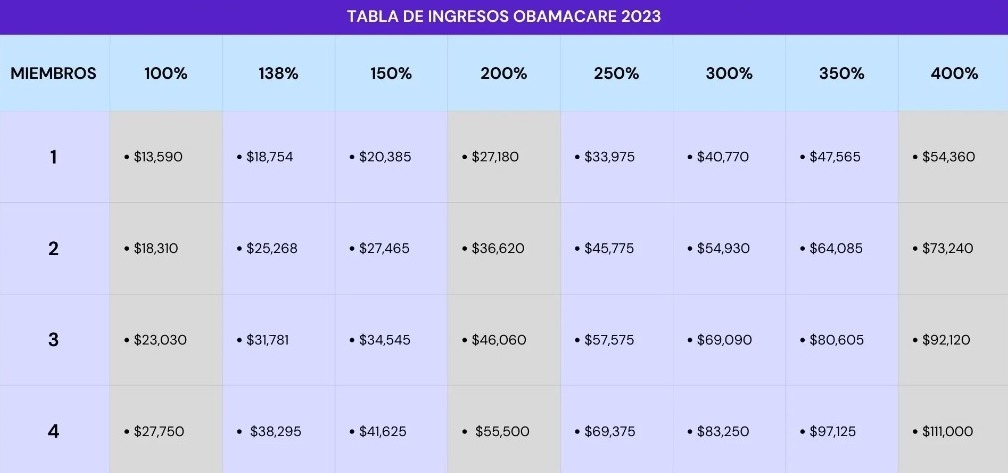 TABLA DE INGRESOS OBAMACARE 2023

| MIEMBROS | 100% | 138% | 150% | 200% | 250% | 300% | 350% | 400% |
|---|---|---|---|---|---|---|---|---|
| 1 | • \$13,590 | • \$18,754 | • \$20,385 | • \$27,180 | • \$33,975 | • \$40,770 | • \$47,565 | • \$54,360 |
| 2 | • \$18,310 | • \$25,268 | • \$27,465 | • \$36,620 | • \$45,775 | • \$54,930 | • \$64,085 | • \$73,240 |
| 3 | • \$23,030 | • \$31,781 | • \$34,545 | • \$46,060 | • \$57,575 | • \$69,090 | • \$80,605 | • \$92,120 |
| 4 | • \$27,750 | • \$38,295 | • \$41,625 | • \$55,500 | • \$69,375 | • \$83,250 | • \$97,125 | • \$111,000 |